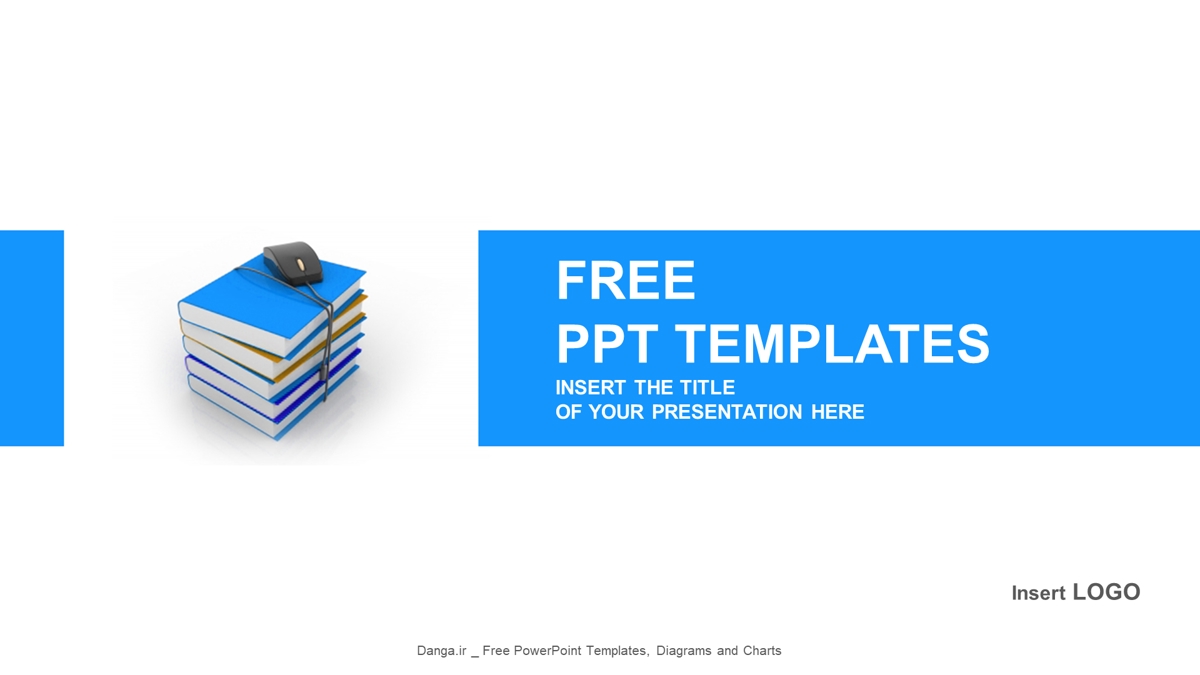 FREE
PPT TEMPLATES
INSERT THE TITLE
OF YOUR PRESENTATION HERE

Insert LOGO

Danga.ir _ Free PowerPoint Templates, Diagrams and Charts